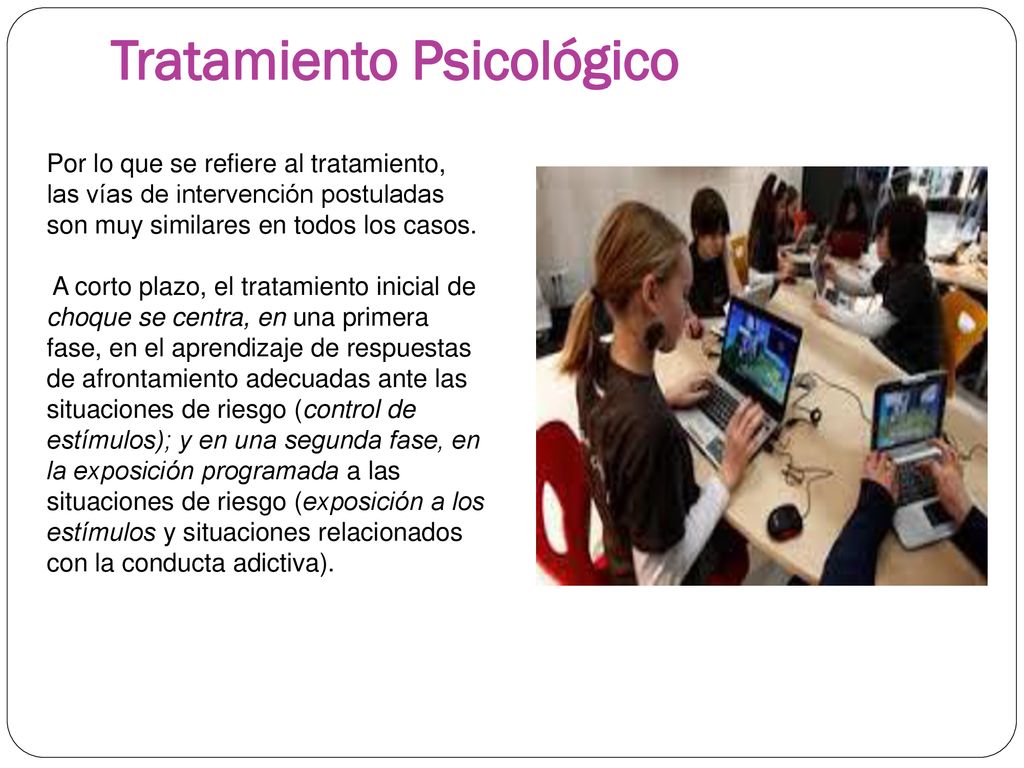 Tratamiento Psicológico

Por lo que se refiere al tratamiento, las vías de intervención postuladas son muy similares en todos los casos.

A corto plazo, el tratamiento inicial de choque se centra, en una primera fase, en el aprendizaje de respuestas de afrontamiento adecuadas ante las situaciones de riesgo (control de estímulos); y en una segunda fase, en la exposición programada a las situaciones de riesgo (exposición a los estímulos y situaciones relacionados con la conducta adictiva).